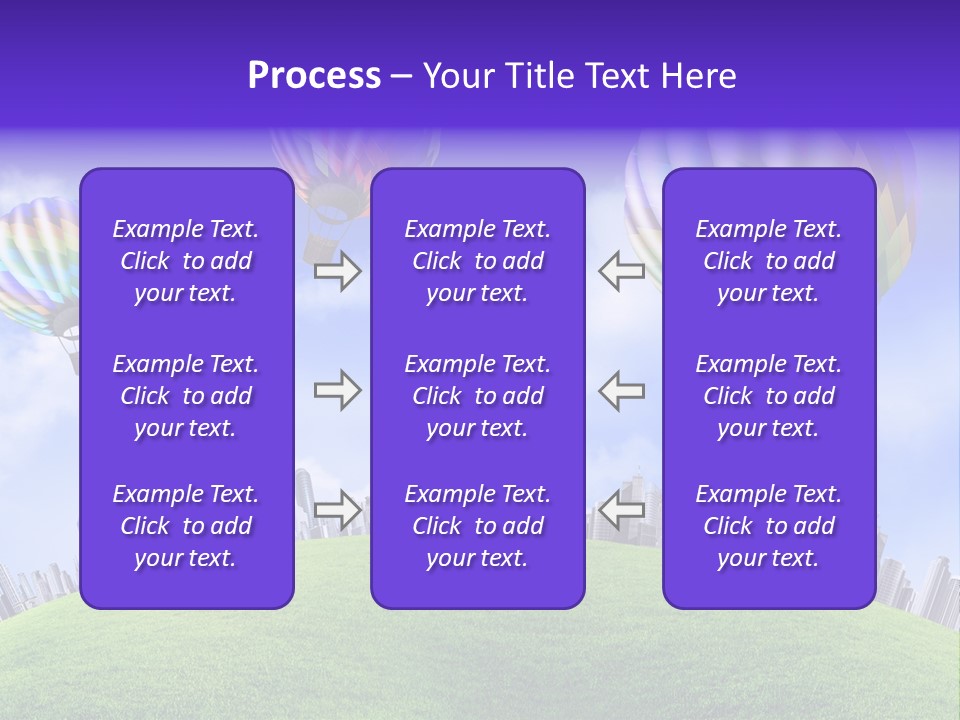 Process – Your Title Text Here

Example Text. Click to add your text.

Example Text. Click to add your text.

Example Text. Click to add your text.

Example Text. Click to add your text.

Example Text. Click to add your text.

Example Text. Click to add your text.

Example Text. Click to add your text.

Example Text. Click to add your text.

Example Text. Click to add your text.